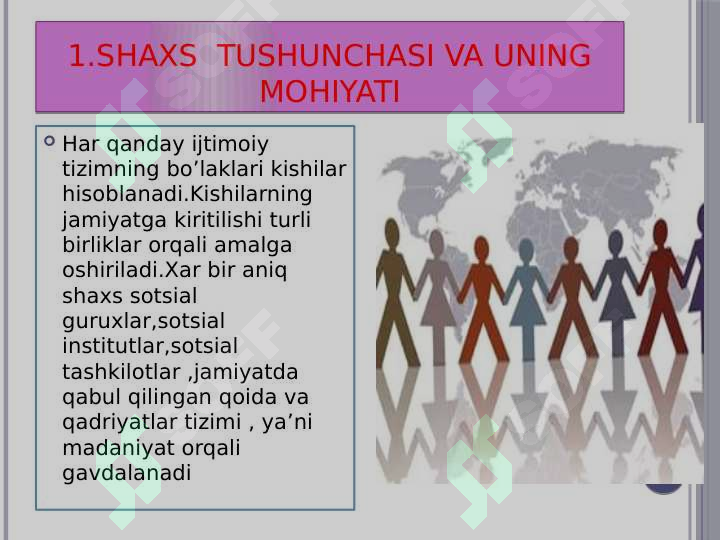 1.SHAXS TUSHUNCHASI VA UNING MOHIYATI

Har qanday ijtimoiy tizimning bo’laklari kishilar hisoblanadi.Kishilarning jamiyatga kiritilishi turli birliklar orqali amalga oshiriladi.Xar bir aniq shaxs sotsial guruxlar,sotsial institutlar,sotsial tashkilotlar ,jamiyatda qabul qilingan qoida va qadriyatlar tizimi , ya’ni madaniyat orqali gavdalanadi